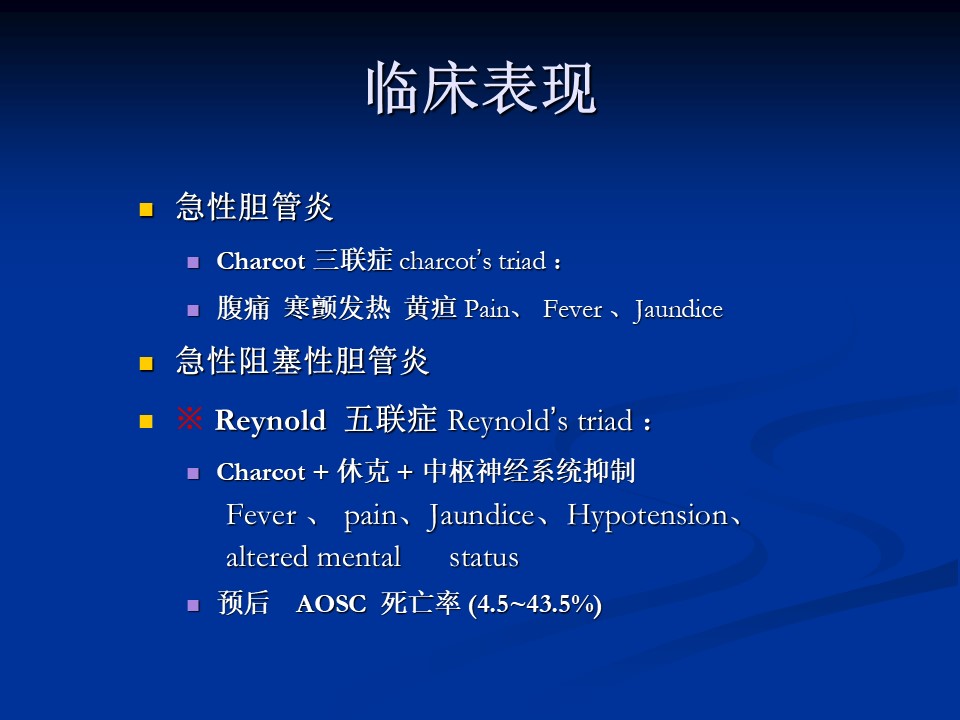 临床表现

急性胆管炎

Charcot 三联症 charcot's triad：

腹痛 寒颤发热 黄疸 Pain、 Fever 、Jaundice

急性阻塞性胆管炎

※ Reynold 五联症 Reynold's triad：

Charcot + 休克 + 中枢神经系统抑制

Fever 、 pain、Jaundice、Hypotension、altered mental status

预后 AOSC 死亡率 (4.5~43.5%)